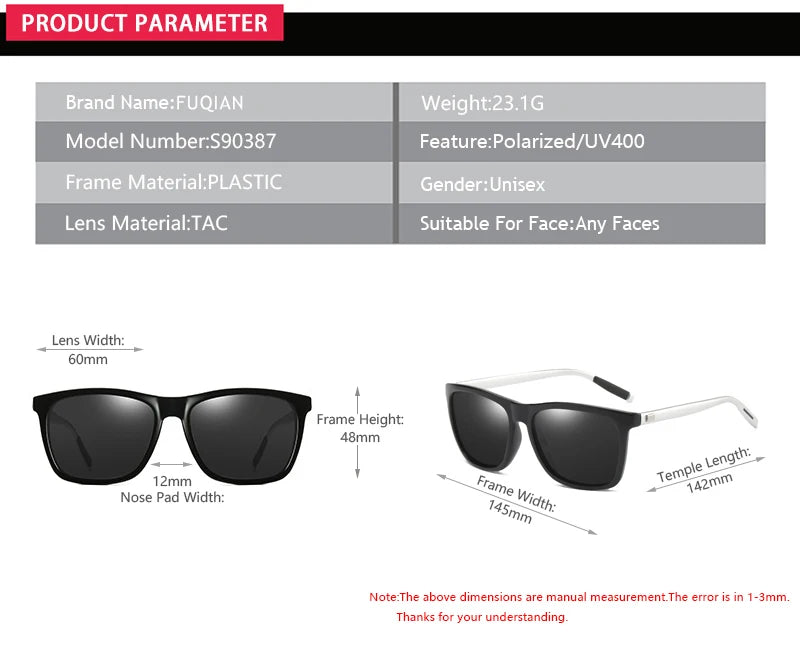 PRODUCT PARAMETER

| Brand Name:FUQIAN | Weight:23.1G |
|---|---|
| Model Number:S90387 | Feature:Polarized/UV400 |
| Frame Material:PLASTIC | Gender:Unisex |
| Lens Material:TAC | Suitable For Face:Any Faces |

Lens Width: 60mm

Frame Height: 48mm

12mm Nose Pad Width:

Frame Width: 145mm

Temple Length: 142mm

Note:The above dimensions are manual measurement.The error is in 1-3mm. Thanks for your understanding.